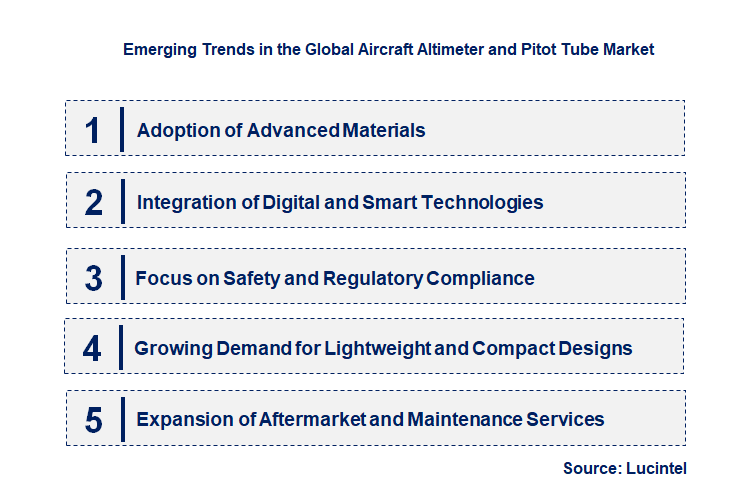 Emerging Trends in the Global Aircraft Altimeter and Pitot Tube Market

1 Adoption of Advanced Materials

2 Integration of Digital and Smart Technologies

3 Focus on Safety and Regulatory Compliance

4 Growing Demand for Lightweight and Compact Designs

5 Expansion of Aftermarket and Maintenance Services

Source: Lucintel